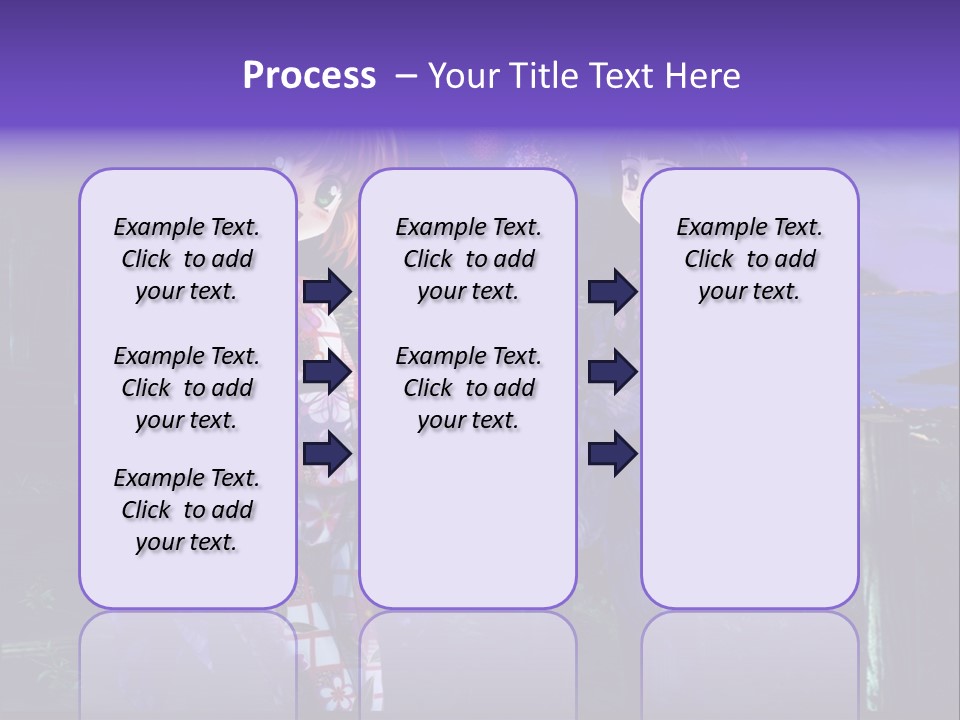 Process – Your Title Text Here

Example Text. Click to add your text.

Example Text. Click to add your text.

Example Text. Click to add your text.

Example Text. Click to add your text.

Example Text. Click to add your text.

Example Text. Click to add your text.